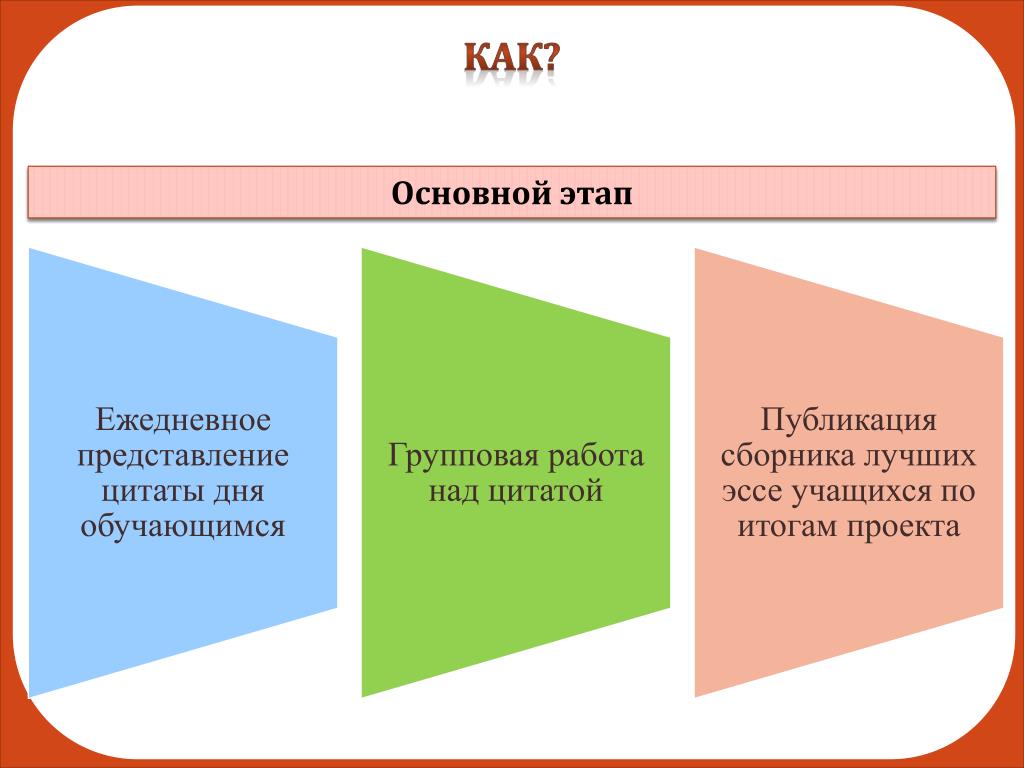 КАК?

Основной этап

Ежедневное представление цитаты дня обучающимся

Групповая работа над цитатой

Публикация сборника лучших эссе учащихся по итогам проекта